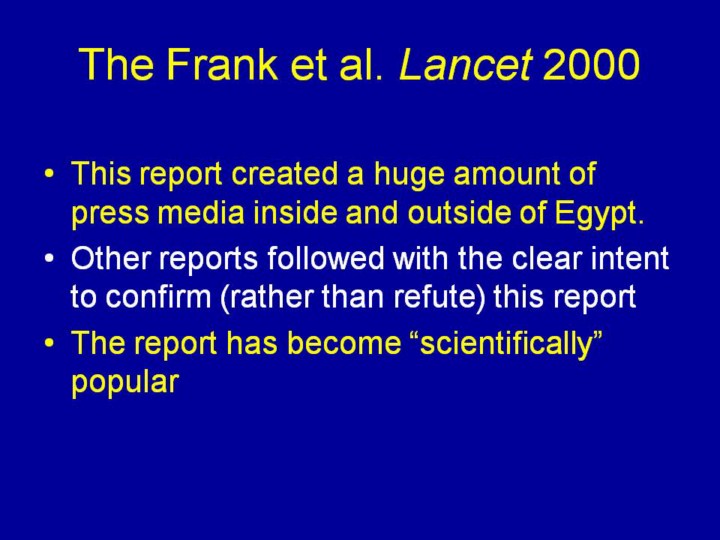 The Frank et al. Lancet 2000

• This report created a huge amount of press media inside and outside of Egypt.

• Other reports followed with the clear intent to confirm (rather than refute) this report

• The report has become “scientifically” popular